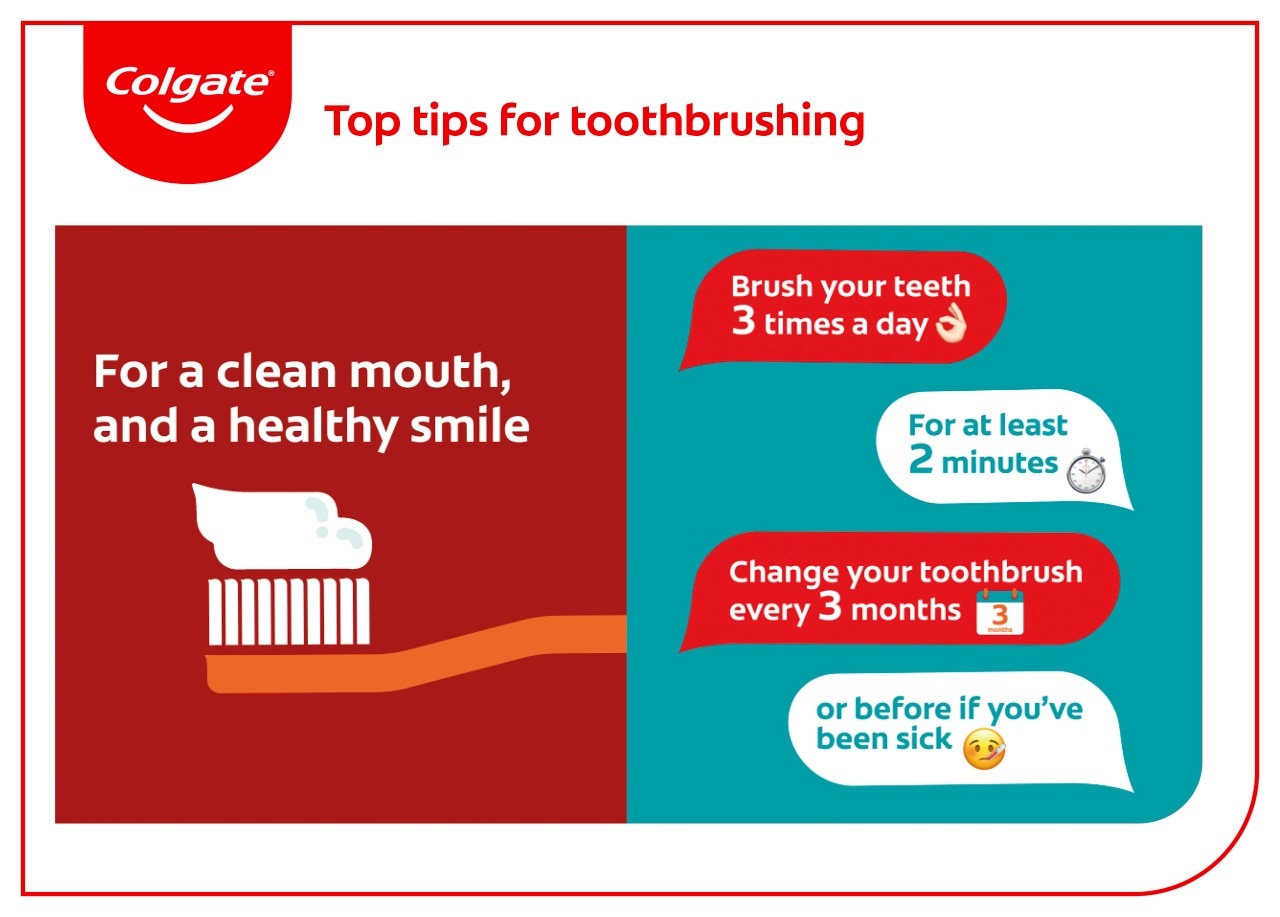 Colgate®

Top tips for toothbrushing

For a clean mouth, and a healthy smile

Brush your teeth 3 times a day

For at least 2 minutes

Change your toothbrush every 3 months

3 months

or before if you've been sick